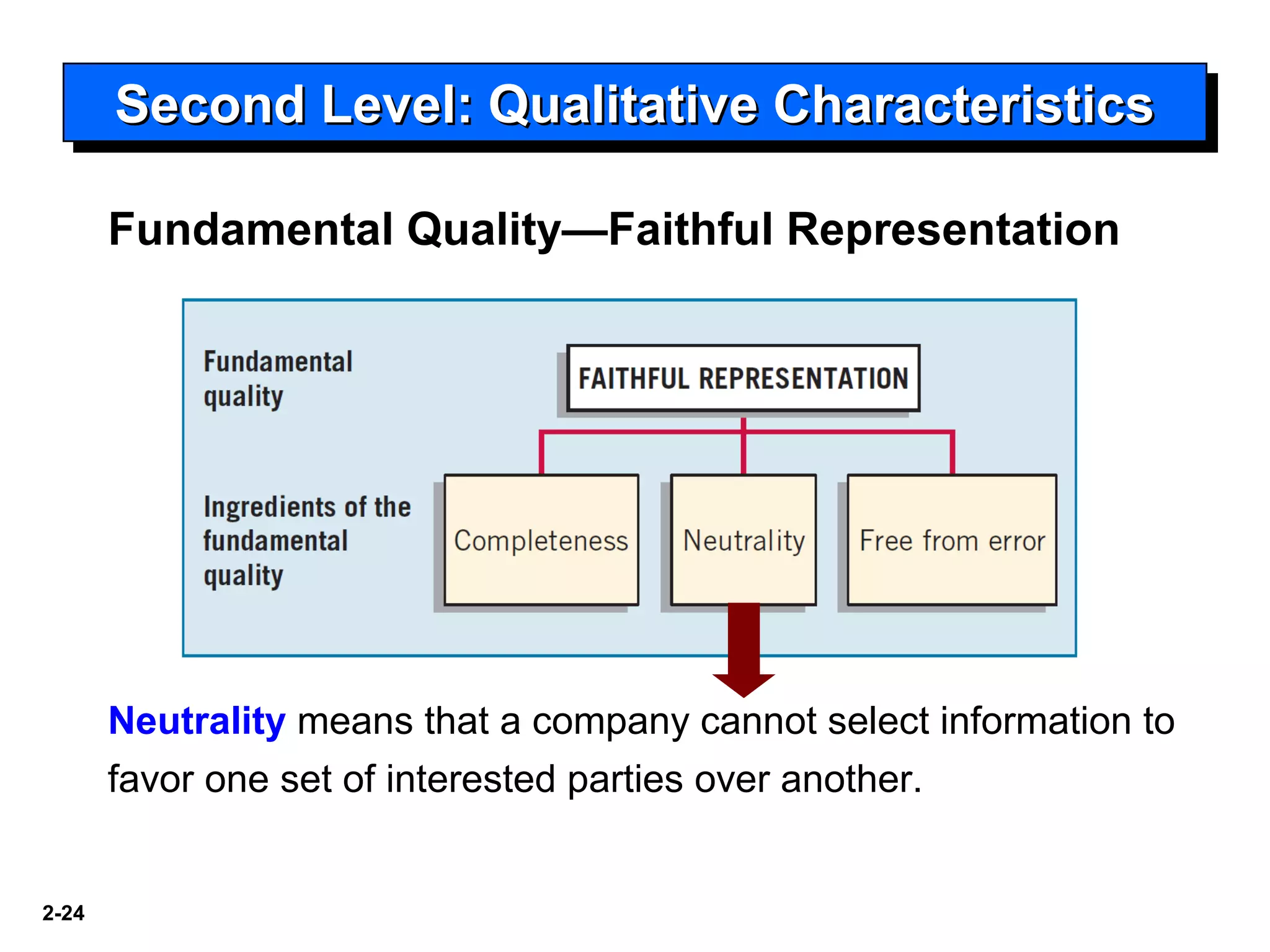 Second Level: Qualitative Characteristics

Fundamental Quality—Faithful Representation

Fundamental quality

FAITHFUL REPRESENTATION

Ingredients of the fundamental quality

Completeness

Neutrality

Free from error

Neutrality means that a company cannot select information to favor one set of interested parties over another.

2-24